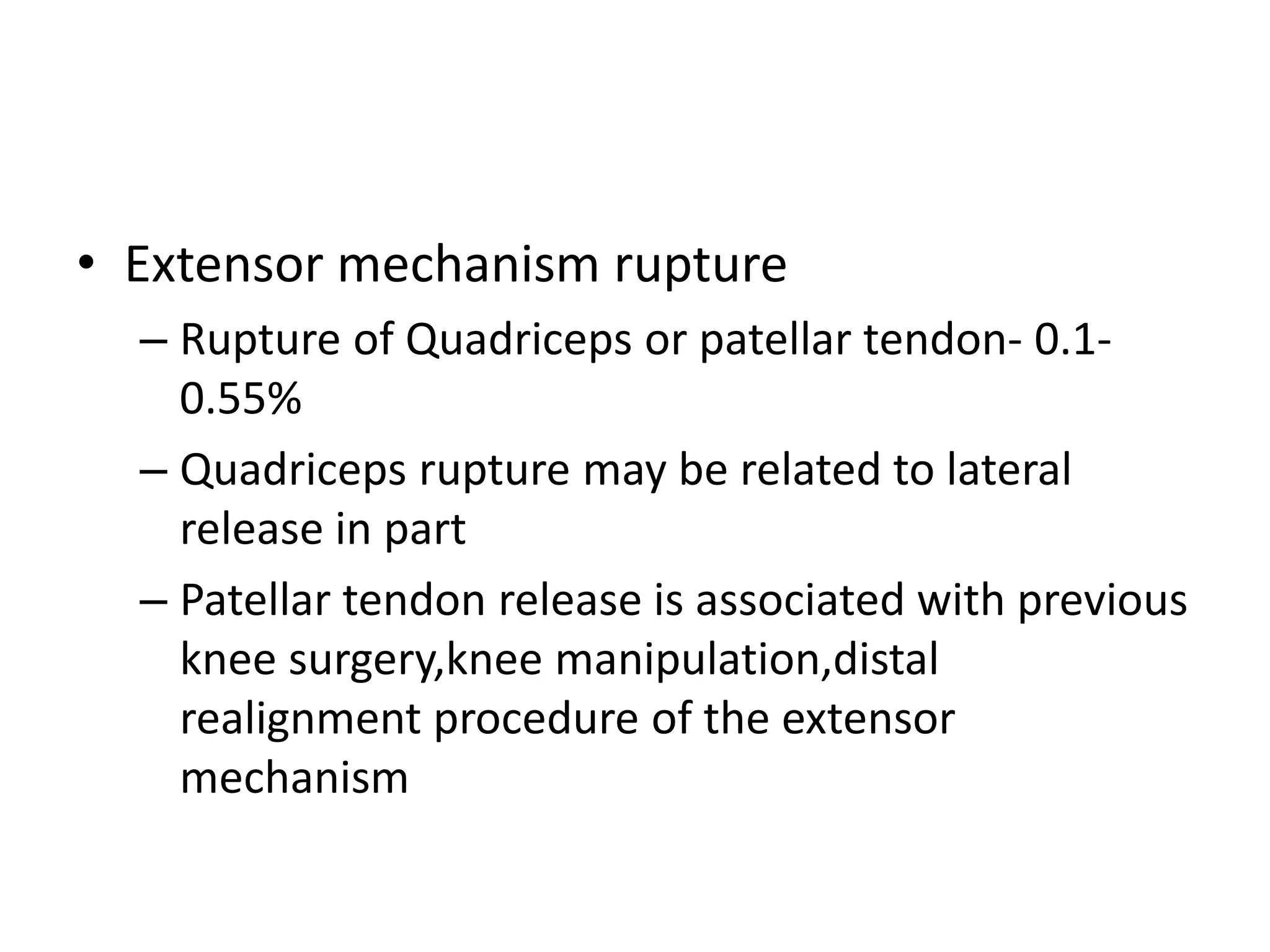 • Extensor mechanism rupture

– Rupture of Quadriceps or patellar tendon- 0.1-0.55%

– Quadriceps rupture may be related to lateral release in part

– Patellar tendon release is associated with previous knee surgery,knee manipulation,distal realignment procedure of the extensor mechanism